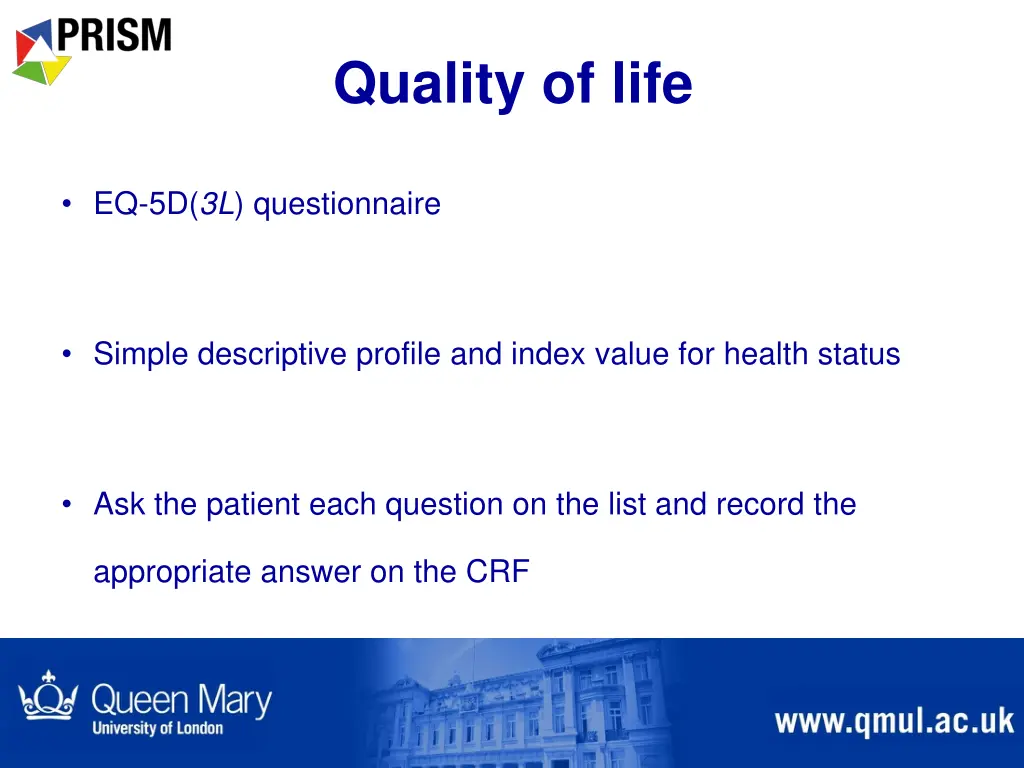 PRISM

Quality of life

• EQ-5D(3L) questionnaire

• Simple descriptive profile and index value for health status

• Ask the patient each question on the list and record the appropriate answer on the CRF

Queen Mary
University of London

www.qmul.ac.uk